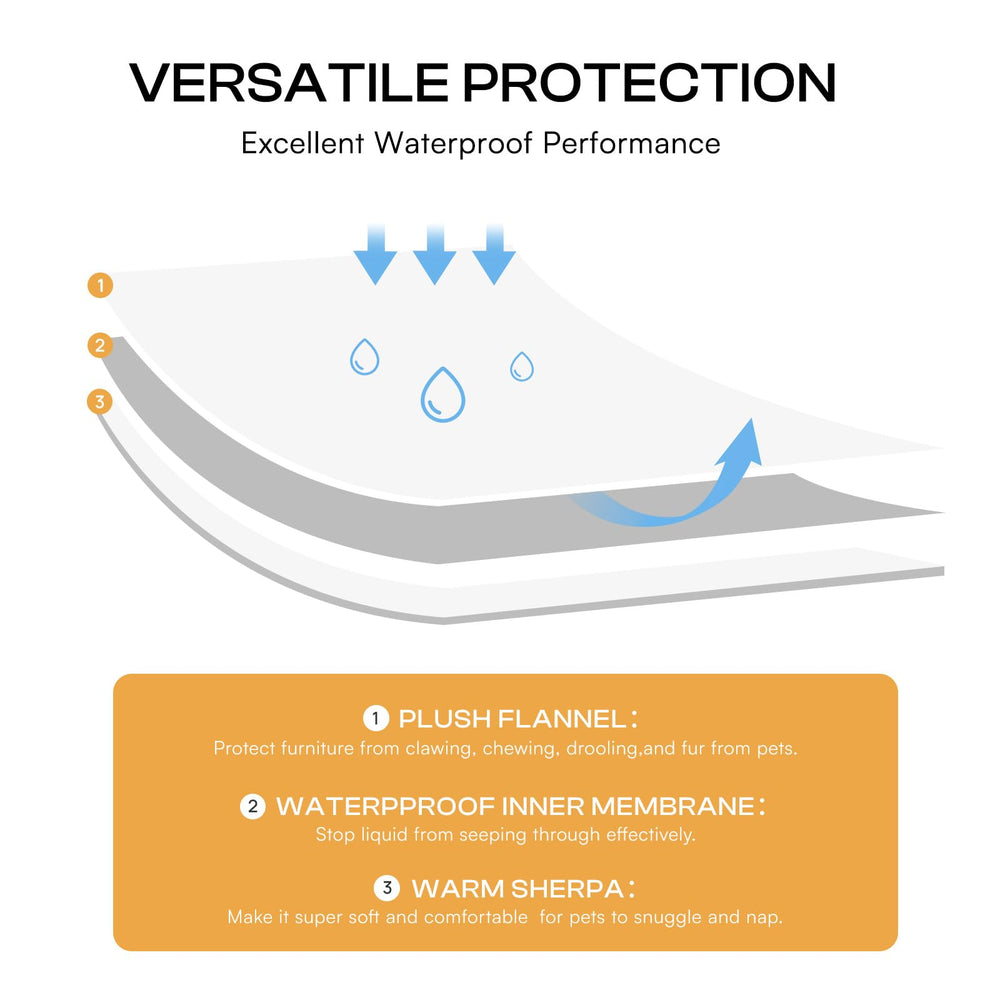 VERSATILE PROTECTION
Excellent Waterproof Performance

1
2
3

1 PLUSH FLANNEL:
Protect furniture from clawing, chewing, drooling,and fur from pets.

2 WATERPPROOF INNER MEMBRANE:
Stop liquid from seeping through effectively.

3 WARM SHERPA:
Make it super soft and comfortable for pets to snuggle and nap.